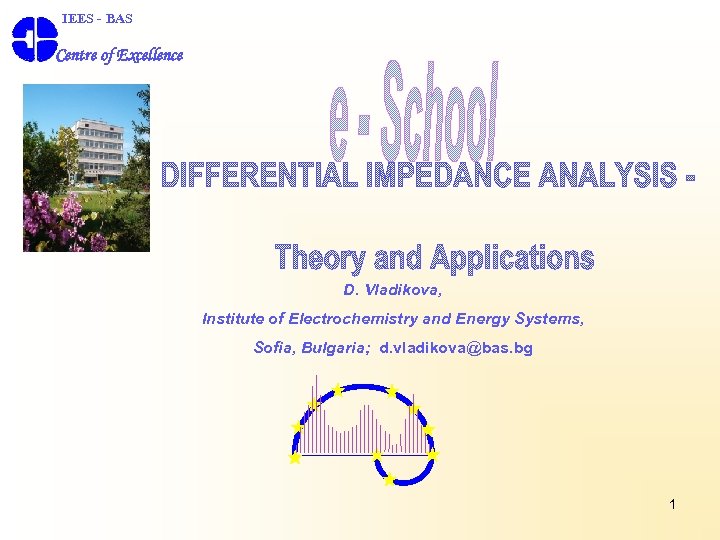 IEES - BAS

Centre of Excellence

e - School

DIFFERENTIAL IMPEDANCE ANALYSIS -

Theory and Applications

D. Vladikova,

Institute of Electrochemistry and Energy Systems,

Sofia, Bulgaria; d.vladikova@bas.bg

1